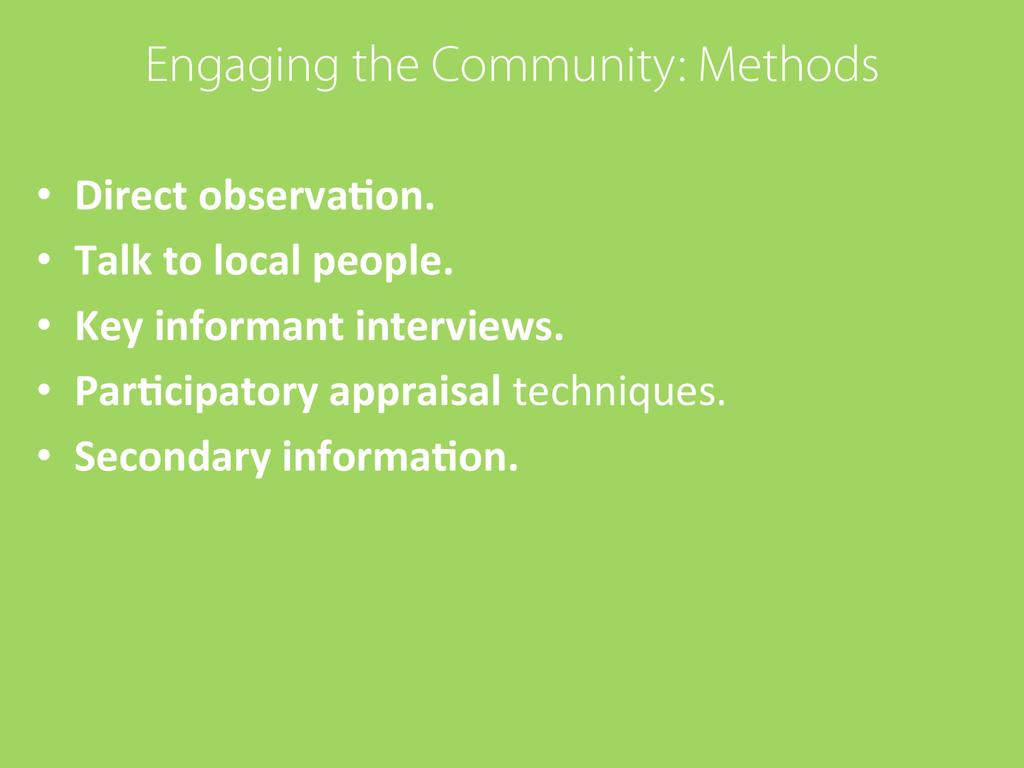 Engaging the Community: Methods

• Direct observation.
• Talk to local people.
• Key informant interviews.
• Participatory appraisal techniques.
• Secondary information.